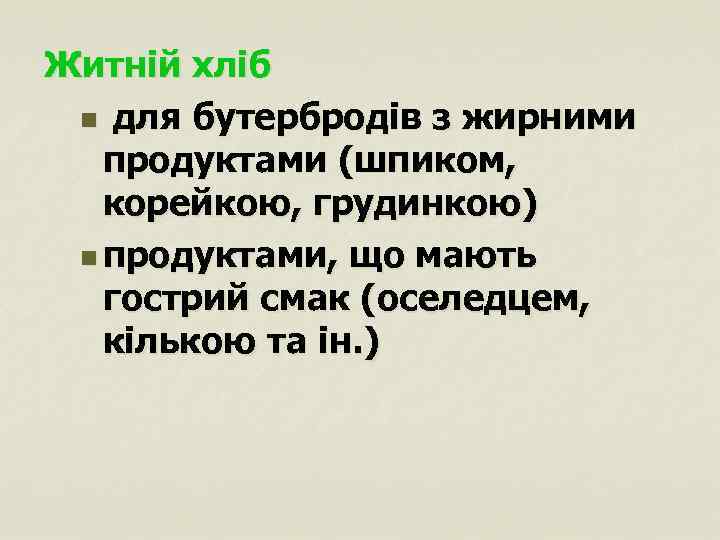 Житній хліб

- для бутербродів з жирними продуктами (шпиком, корейкою, грудинкою)
- продуктами, що мають гострий смак (оселедцем, кількою та ін.)